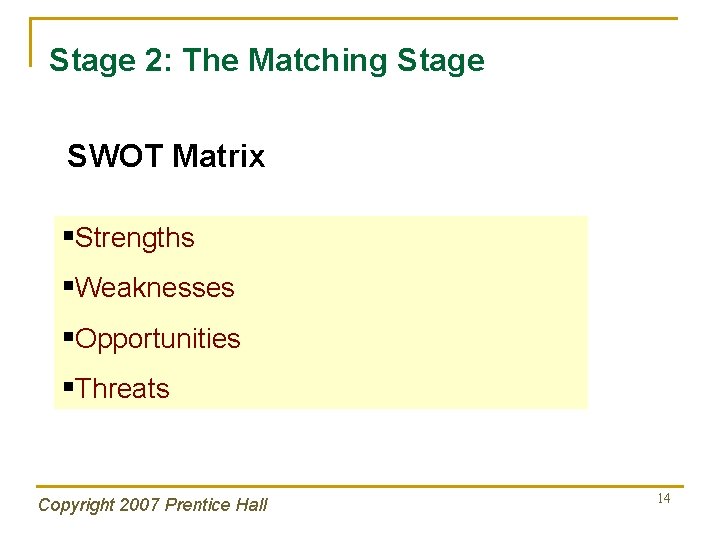 Stage 2: The Matching Stage

SWOT Matrix

▪Strengths
▪Weaknesses
▪Opportunities
▪Threats

Copyright 2007 Prentice Hall

14